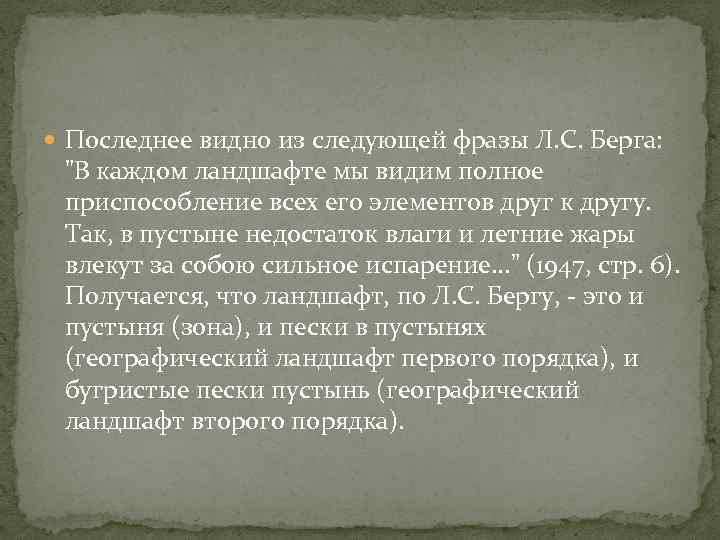 Последнее видно из следующей фразы Л.С. Берга: "В каждом ландшафте мы видим полное приспособление всех его элементов друг к другу. Так, в пустыне недостаток влаги и летние жары влекут за собою сильное испарение..." (1947, стр. 6). Получается, что ландшафт, по Л.С. Бергу, - это и пустыня (зона), и пески в пустынях (географический ландшафт первого порядка), и бугристые пески пустынь (географический ландшафт второго порядка).